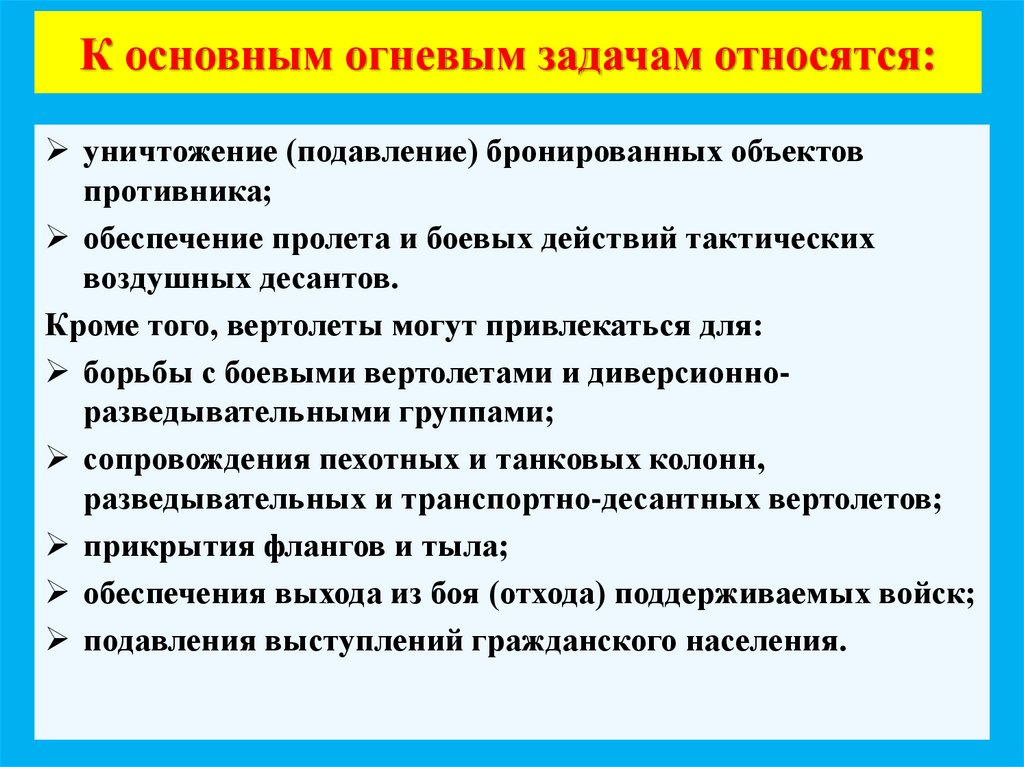 К основным огневым задачам относятся:

➢ уничтожение (подавление) бронированных объектов противника;

➢ обеспечение пролета и боевых действий тактических воздушных десантов.

Кроме того, вертолеты могут привлекаться для:

➢ борьбы с боевыми вертолетами и диверсионно-разведывательными группами;

➢ сопровождения пехотных и танковых колонн, разведывательных и транспортно-десантных вертолетов;

➢ прикрытия флангов и тыла;

➢ обеспечения выхода из боя (отхода) поддерживаемых войск;

➢ подавления выступлений гражданского населения.